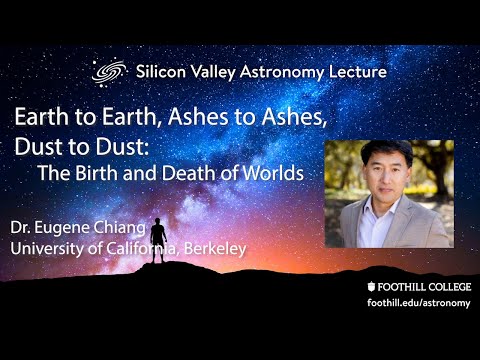 Silicon Valley Astronomy Lecture

Earth to Earth, Ashes to Ashes, Dust to Dust:
The Birth and Death of Worlds

Dr. Eugene Chiang
University of California, Berkeley

FOOTHILL COLLEGE
foothill.edu/astronomy